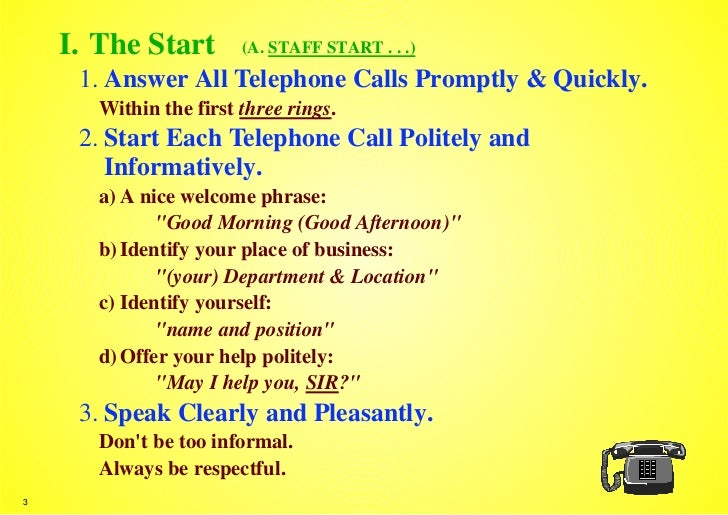 I. The Start (A. STAFF START . . .)

1. Answer All Telephone Calls Promptly & Quickly.

Within the first three rings.

2. Start Each Telephone Call Politely and Informatively.

a) A nice welcome phrase:
"Good Morning (Good Afternoon)"

b) Identify your place of business:
"(your) Department & Location"

c) Identify yourself:
"name and position"

d) Offer your help politely:
"May I help you, SIR?"

3. Speak Clearly and Pleasantly.

Don't be too informal.
Always be respectful.

3